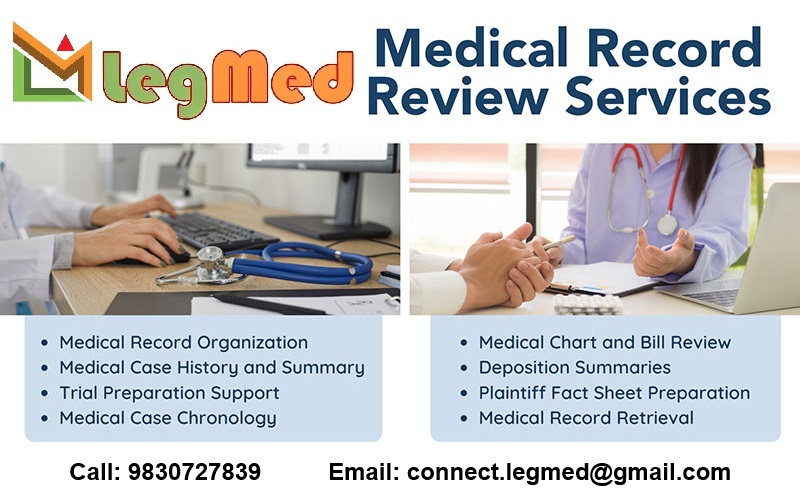 legMed

Medical Record Review Services

- Medical Record Organization
- Medical Case History and Summary
- Trial Preparation Support
- Medical Case Chronology

- Medical Chart and Bill Review
- Deposition Summaries
- Plaintiff Fact Sheet Preparation
- Medical Record Retrieval

Call: 9830727839 Email: connect.legmed@gmail.com